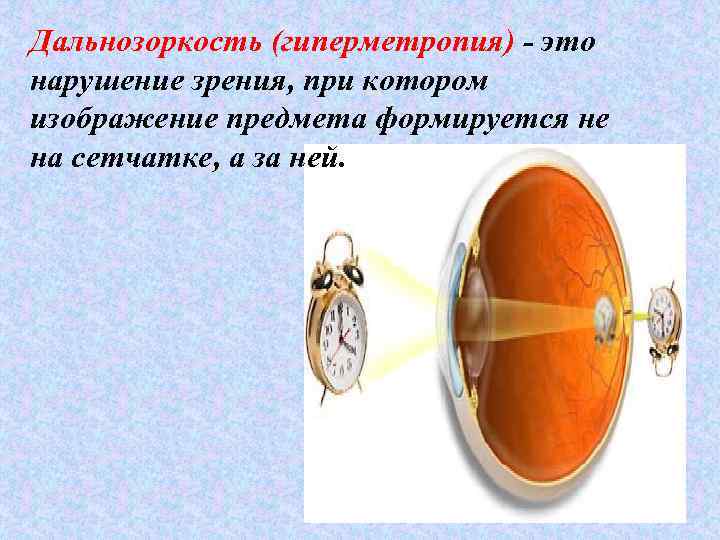 Дальнозоркость (гиперметропия) - это нарушение зрения, при котором изображение предмета формируется не на сетчатке, а за ней.